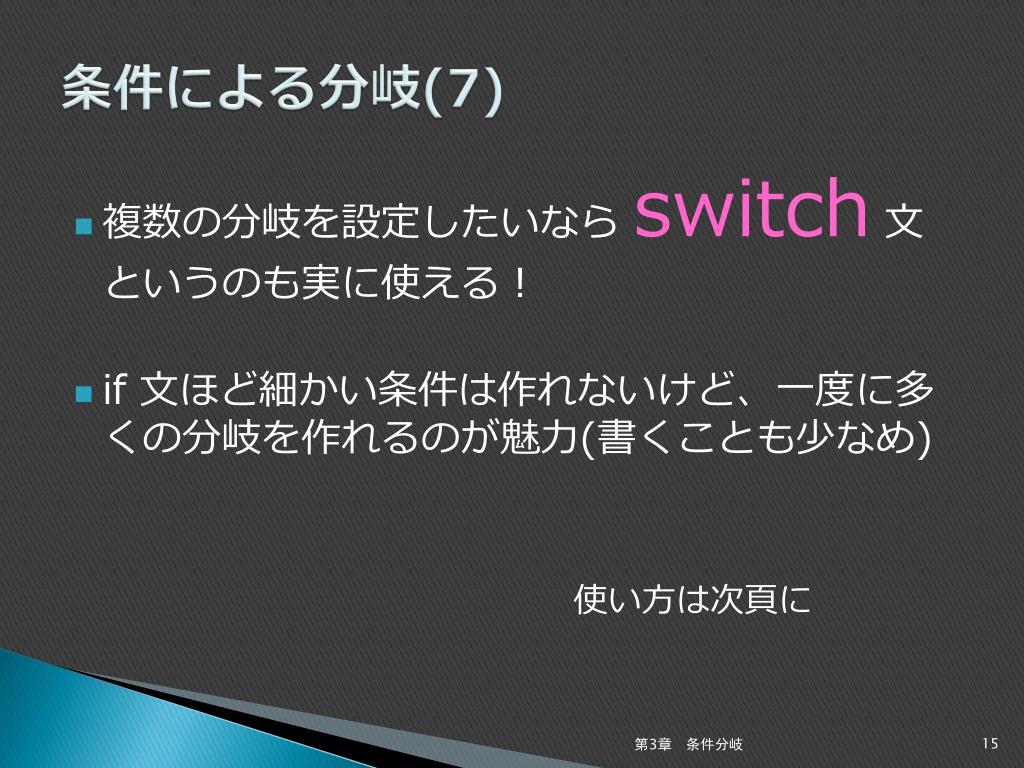 条件による分岐(7)

複数の分岐を設定したいなら switch 文というのも実に使える！

if 文ほど細かい条件は作れないけど、一度に多くの分岐を作れるのが魅力(書くことも少なめ)

使い方は次頁に

第3章　条件分岐

15